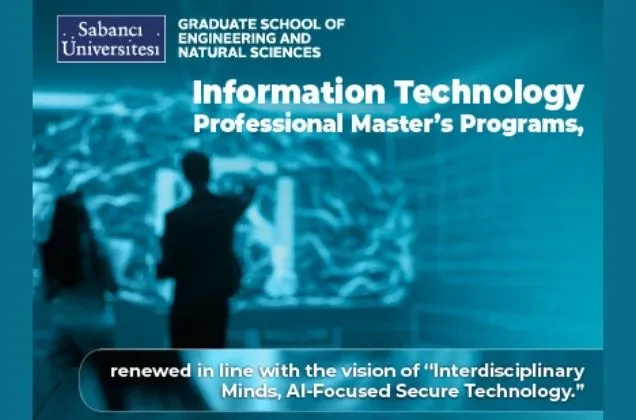 Sabancı Üniversitesi

GRADUATE SCHOOL OF ENGINEERING AND NATURAL SCIENCES

Information Technology Professional Master's Programs,

renewed in line with the vision of "Interdisciplinary Minds, AI-Focused Secure Technology."